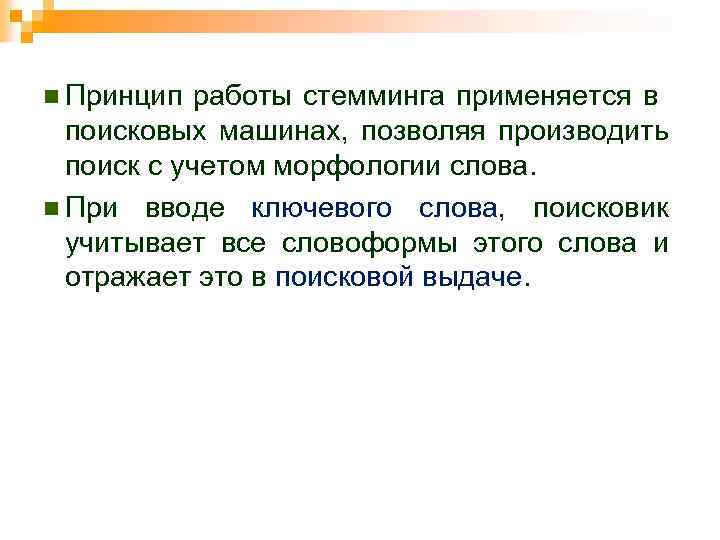 Принцип работы стемминга применяется в поисковых машинах, позволяя производить поиск с учетом морфологии слова.

При вводе ключевого слова, поисковик учитывает все словоформы этого слова и отражает это в поисковой выдаче.